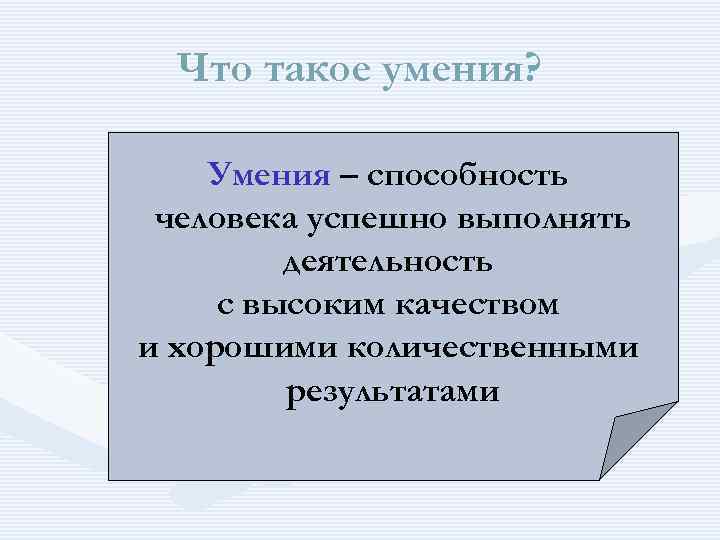 Что такое умения?

Умения – способность человека успешно выполнять деятельность с высоким качеством и хорошими количественными результатами